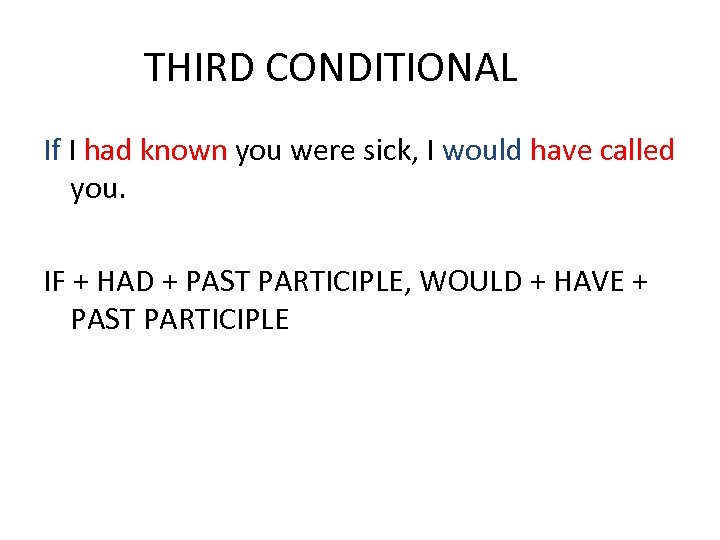 THIRD CONDITIONAL

If I had known you were sick, I would have called you.

IF + HAD + PAST PARTICIPLE, WOULD + HAVE + PAST PARTICIPLE